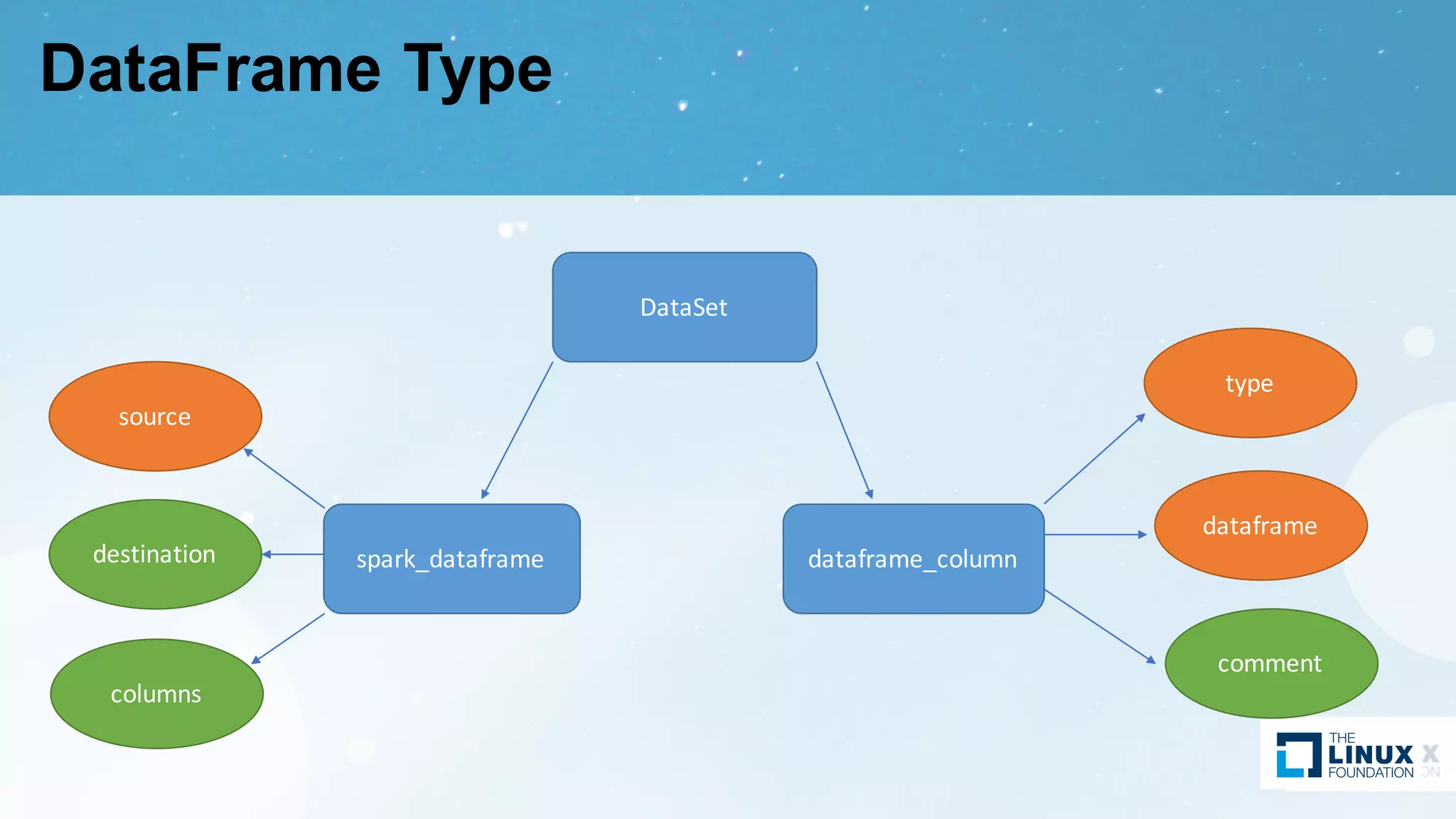 DataFrame Type

DataSet

source

destination

columns

spark_dataframe

dataframe_column

type

dataframe

comment

THE LINUX FOUNDATION